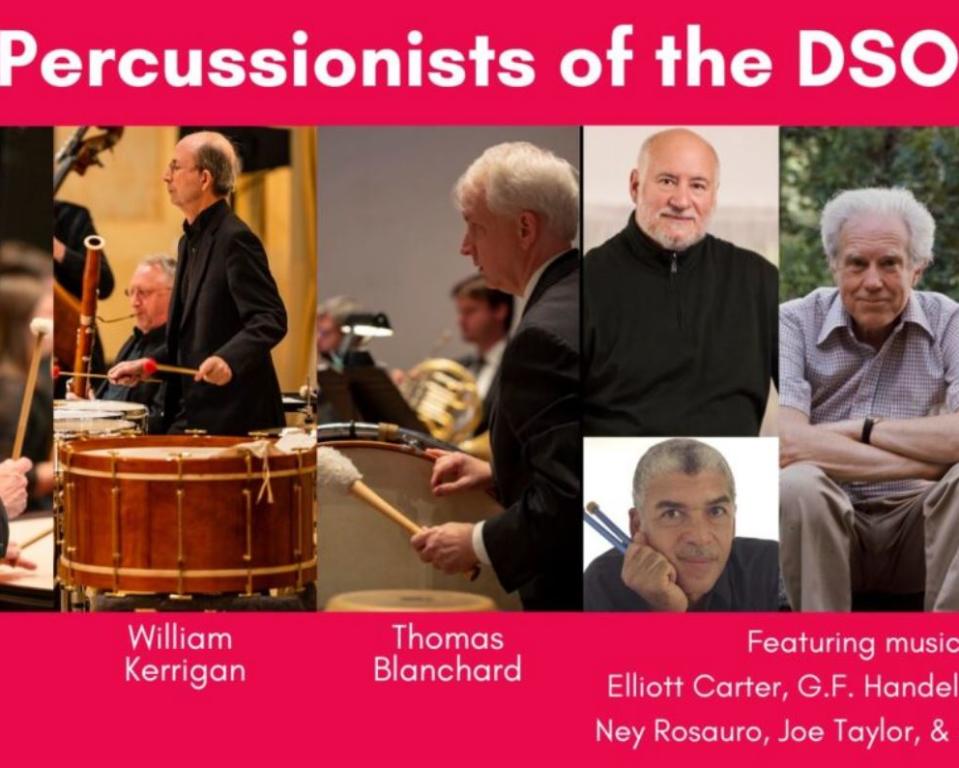 Percussionists of the DSO

William Kerrigan

Thomas Blanchard

Featuring music

Elliott Carter, G.F. Handel

Ney Rosauro, Joe Taylor, &